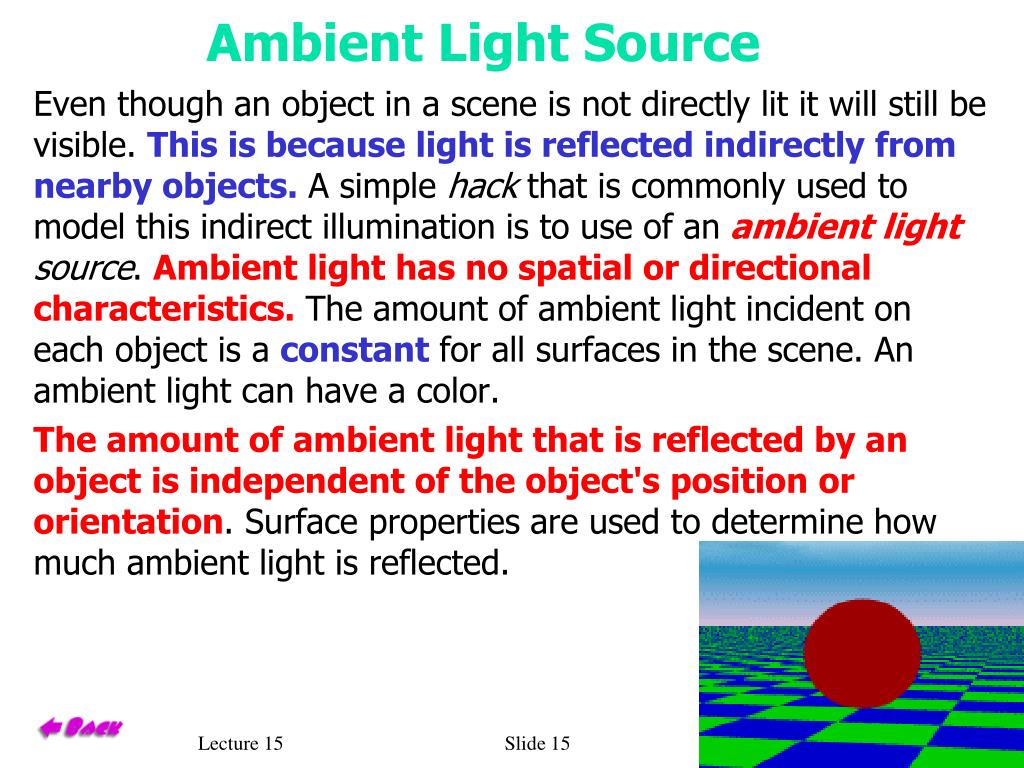 Ambient Light Source

Even though an object in a scene is not directly lit it will still be visible. This is because light is reflected indirectly from nearby objects. A simple hack that is commonly used to model this indirect illumination is to use of an ambient light source. Ambient light has no spatial or directional characteristics. The amount of ambient light incident on each object is a constant for all surfaces in the scene. An ambient light can have a color.

The amount of ambient light that is reflected by an object is independent of the object's position or orientation. Surface properties are used to determine how much ambient light is reflected.

Back

Lecture 15

Slide 15